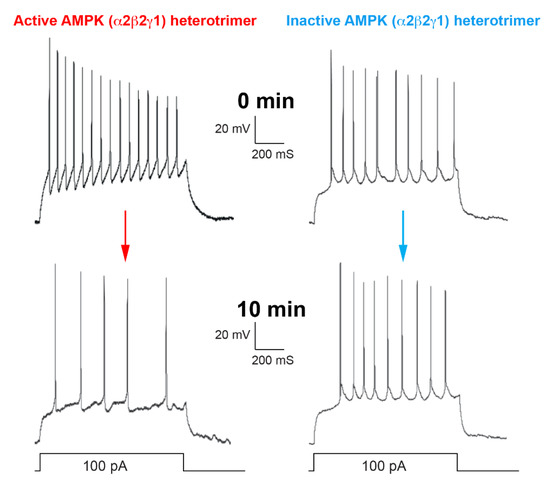 Active AMPK ($\alpha2\beta2\gamma1$) heterotrimer

Inactive AMPK ($\alpha2\beta2\gamma1$) heterotrimer

0 min

20 mV

200 mS

10 min

20 mV

200 mS

100 pA

100 pA